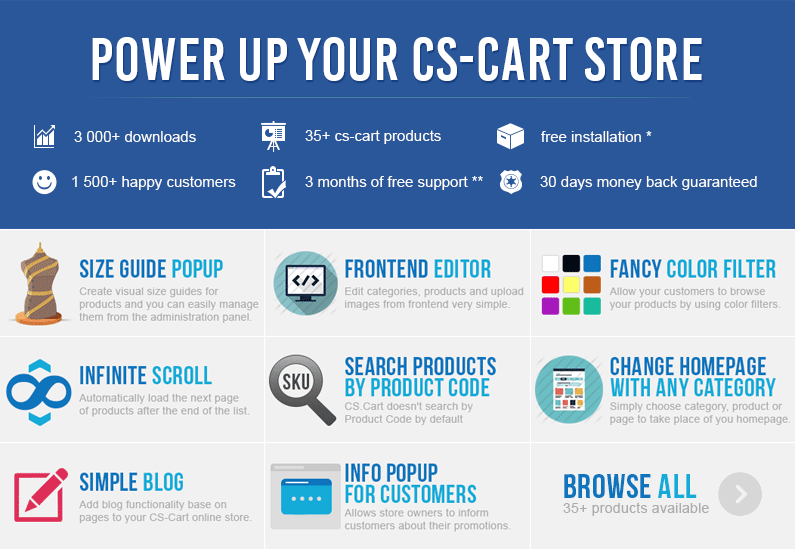 POWER UP YOUR CS-CART STORE

3 000+ downloads

35+ cs-cart products

free installation *

1 500+ happy customers

3 months of free support **

30 days money back guaranteed

SIZE GUIDE POPUP
Create visual size guides for products and you can easily manage them from the administration panel.

FRONTEND EDITOR
Edit categories, products and upload images from frontend very simple.

FANCY COLOR FILTER
Allow your customers to browse your products by using color filters.

INFINITE SCROLL
Automatically load the next page of products after the end of the list.

SKU

SEARCH PRODUCTS BY PRODUCT CODE
CS.Cart doesn't search by Product Code by default

CHANGE HOMEPAGE WITH ANY CATEGORY
Simply choose category, product or page to take place of you homepage.

SIMPLE BLOG
Add blog functionality base on pages to your CS-Cart online store.

INFO POPUP FOR CUSTOMERS
Allows store owners to inform customers about their promotions.

BROWSE ALL
35+ products available